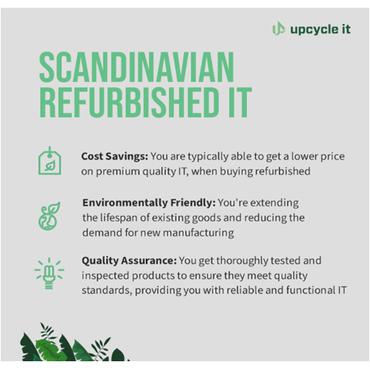 upcycle it

SCANDINAVIAN REFURBISHED IT

Cost Savings: You are typically able to get a lower price on premium quality IT, when buying refurbished

Environmentally Friendly: You're extending the lifespan of existing goods and reducing the demand for new manufacturing

Quality Assurance: You get thoroughly tested and inspected products to ensure they meet quality standards, providing you with reliable and functional IT